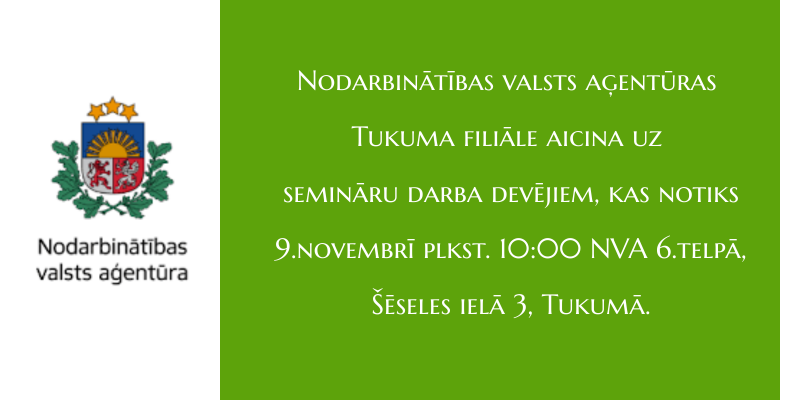 Nodarbinātības valsts aģentūra

Nodarbinātības valsts aģentūras Tukuma filiāle aicina uz semināru darba devējiem, kas notiks 9.novembrī plkst. 10:00 NVA 6.telpā, Šēseles ielā 3, Tukumā.